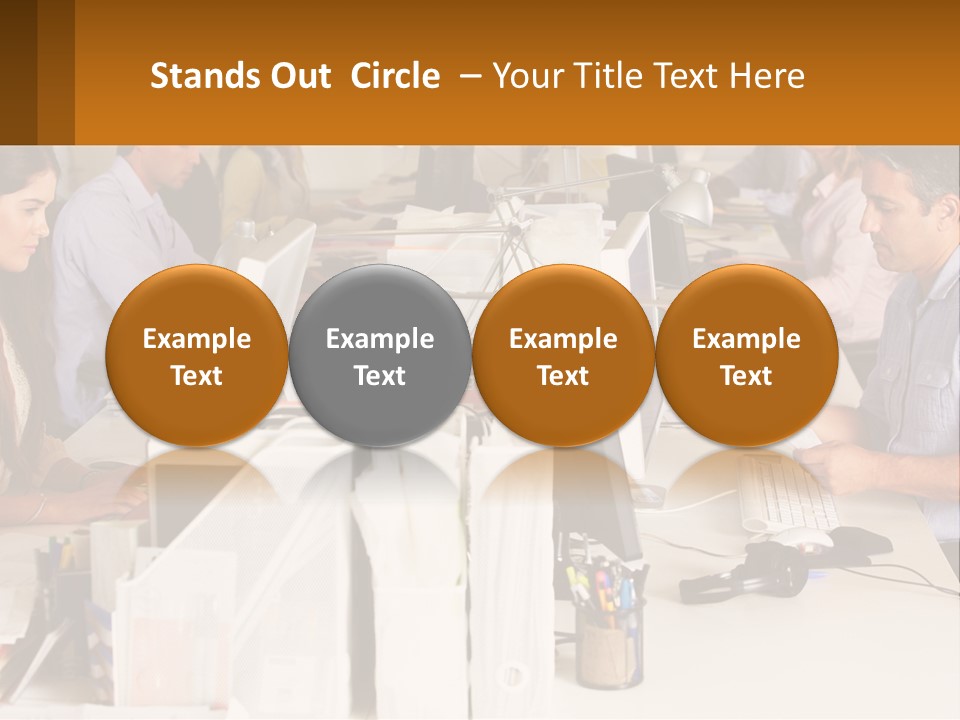 Stands Out Circle – Your Title Text Here

Example Text

Example Text

Example Text

Example Text